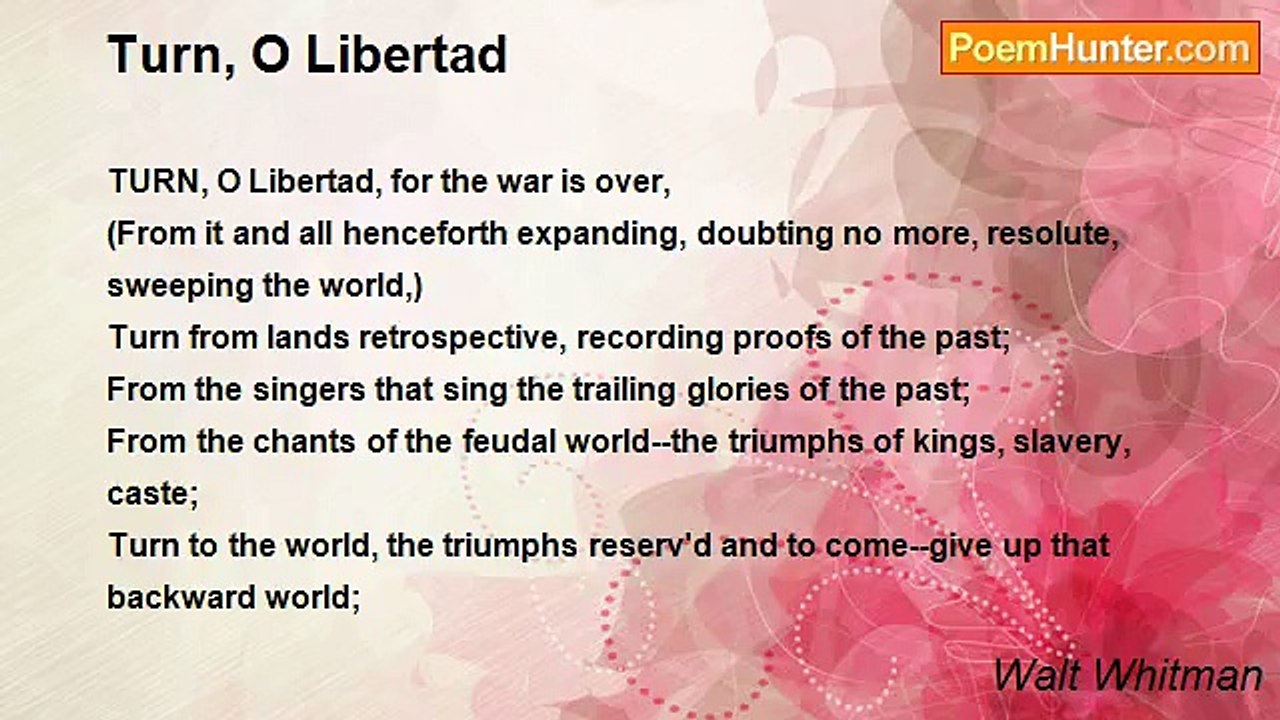 Turn, O Libertad

PoemHunter.com

TURN, O Libertad, for the war is over,
(From it and all henceforth expanding, doubting no more, resolute, sweeping the world,)
Turn from lands retrospective, recording proofs of the past;
From the singers that sing the trailing glories of the past;
From the chants of the feudal world--the triumphs of kings, slavery, caste;
Turn to the world, the triumphs reserv'd and to come--give up that backward world;

Walt Whitman